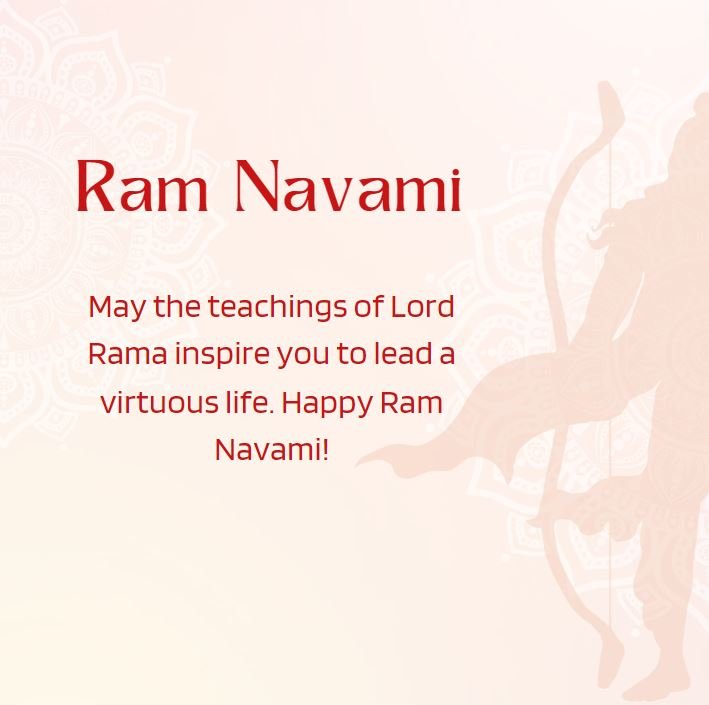 Ram Navami

May the teachings of Lord Rama inspire you to lead a virtuous life. Happy Ram Navami!